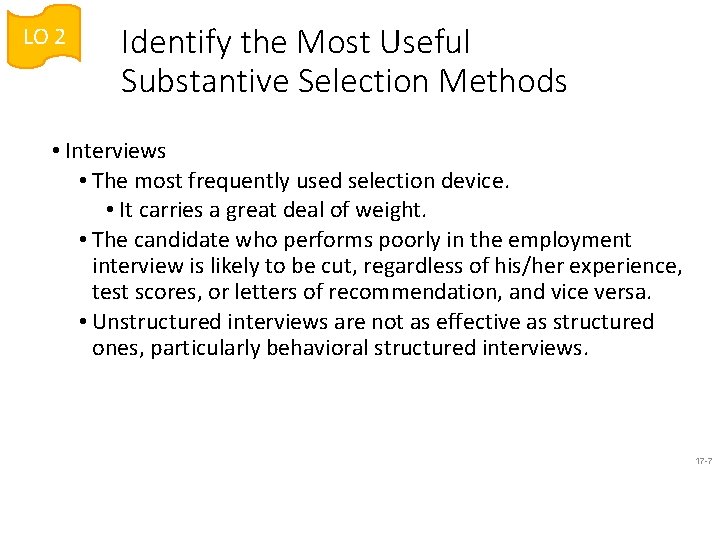 LO 2

Identify the Most Useful Substantive Selection Methods

• Interviews
  • The most frequently used selection device.
    • It carries a great deal of weight.
  • The candidate who performs poorly in the employment interview is likely to be cut, regardless of his/her experience, test scores, or letters of recommendation, and vice versa.
  • Unstructured interviews are not as effective as structured ones, particularly behavioral structured interviews.

17-7